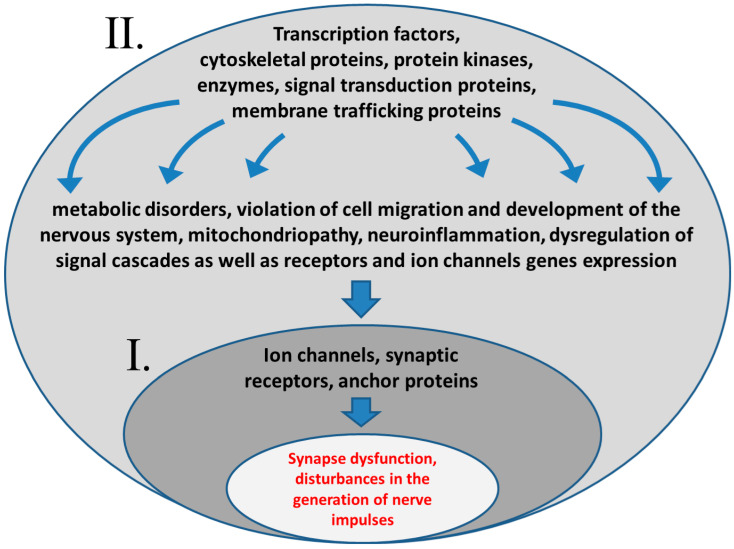 II.

Transcription factors, cytoskeletal proteins, protein kinases, enzymes, signal transduction proteins, membrane trafficking proteins

metabolic disorders, violation of cell migration and development of the nervous system, mitochondriopathy, neuroinflammation, dysregulation of signal cascades as well as receptors and ion channels genes expression

I.

Ion channels, synaptic receptors, anchor proteins

Synapse dysfunction, disturbances in the generation of nerve impulses